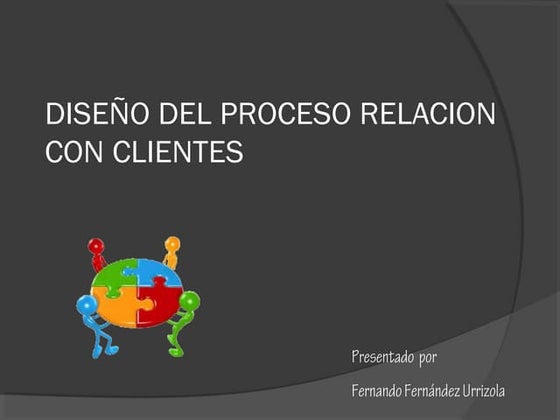 DISEÑO DEL PROCESO RELACION CON CLIENTES

Presentado por

Fernando Fernández Urrizola